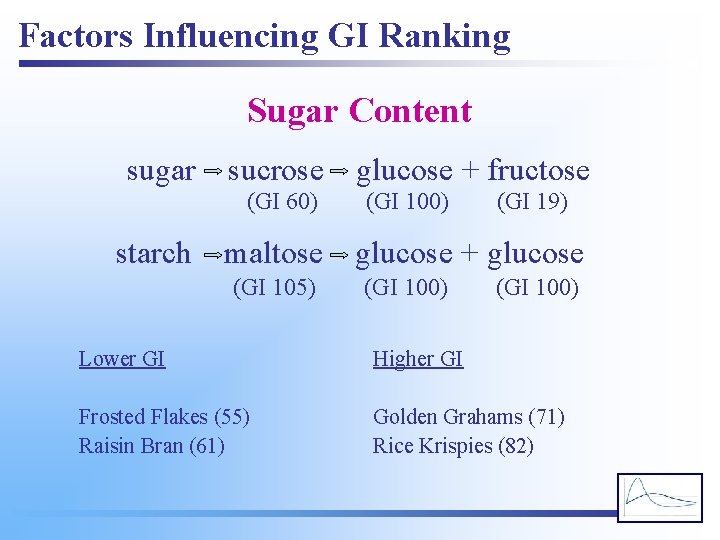 Factors Influencing GI Ranking

Sugar Content

sugar ⇒ sucrose ⇒ glucose + fructose
(GI 60) (GI 100) (GI 19)

starch ⇒ maltose ⇒ glucose + glucose
(GI 105) (GI 100) (GI 100)

Lower GI

Frosted Flakes (55)
Raisin Bran (61)

Higher GI

Golden Grahams (71)
Rice Krispies (82)